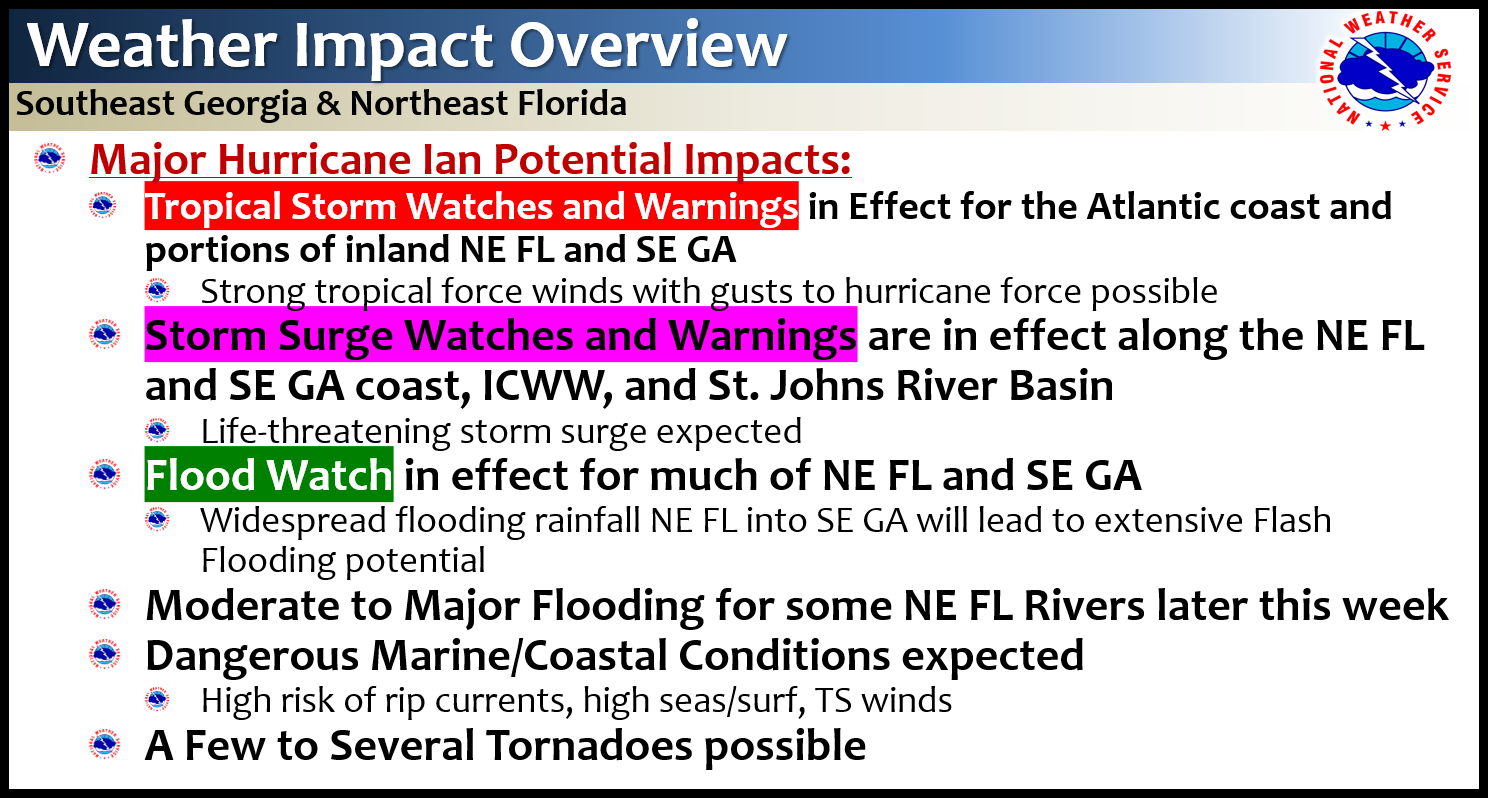 Weather Impact Overview

Southeast Georgia & Northeast Florida

NATIONAL WEATHER SERVICE

Major Hurricane Ian Potential Impacts:

Tropical Storm Watches and Warnings in Effect for the Atlantic coast and portions of inland NE FL and SE GA

Strong tropical force winds with gusts to hurricane force possible

Storm Surge Watches and Warnings are in effect along the NE FL and SE GA coast, ICWW, and St. Johns River Basin

Life-threatening storm surge expected

Flood Watch in effect for much of NE FL and SE GA

Widespread flooding rainfall NE FL into SE GA will lead to extensive Flash Flooding potential

Moderate to Major Flooding for some NE FL Rivers later this week

Dangerous Marine/Coastal Conditions expected

High risk of rip currents, high seas/surf, TS winds

A Few to Several Tornadoes possible